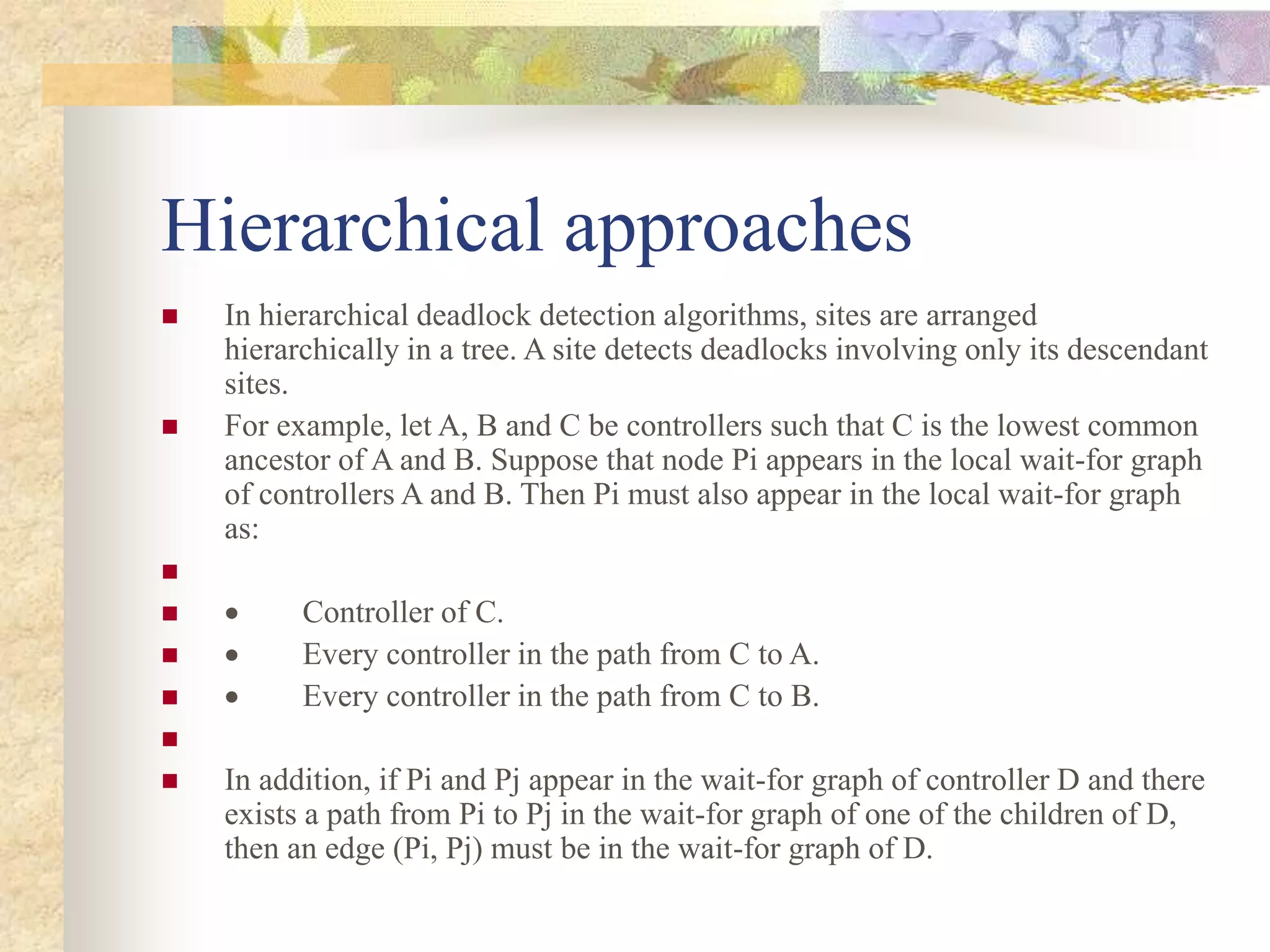 Hierarchical approaches

In hierarchical deadlock detection algorithms, sites are arranged hierarchically in a tree. A site detects deadlocks involving only its descendant sites.

For example, let A, B and C be controllers such that C is the lowest common ancestor of A and B. Suppose that node Pi appears in the local wait-for graph of controllers A and B. Then Pi must also appear in the local wait-for graph as:

• Controller of C.

• Every controller in the path from C to A.

• Every controller in the path from C to B.

In addition, if Pi and Pj appear in the wait-for graph of controller D and there exists a path from Pi to Pj in the wait-for graph of one of the children of D, then an edge (Pi, Pj) must be in the wait-for graph of D.